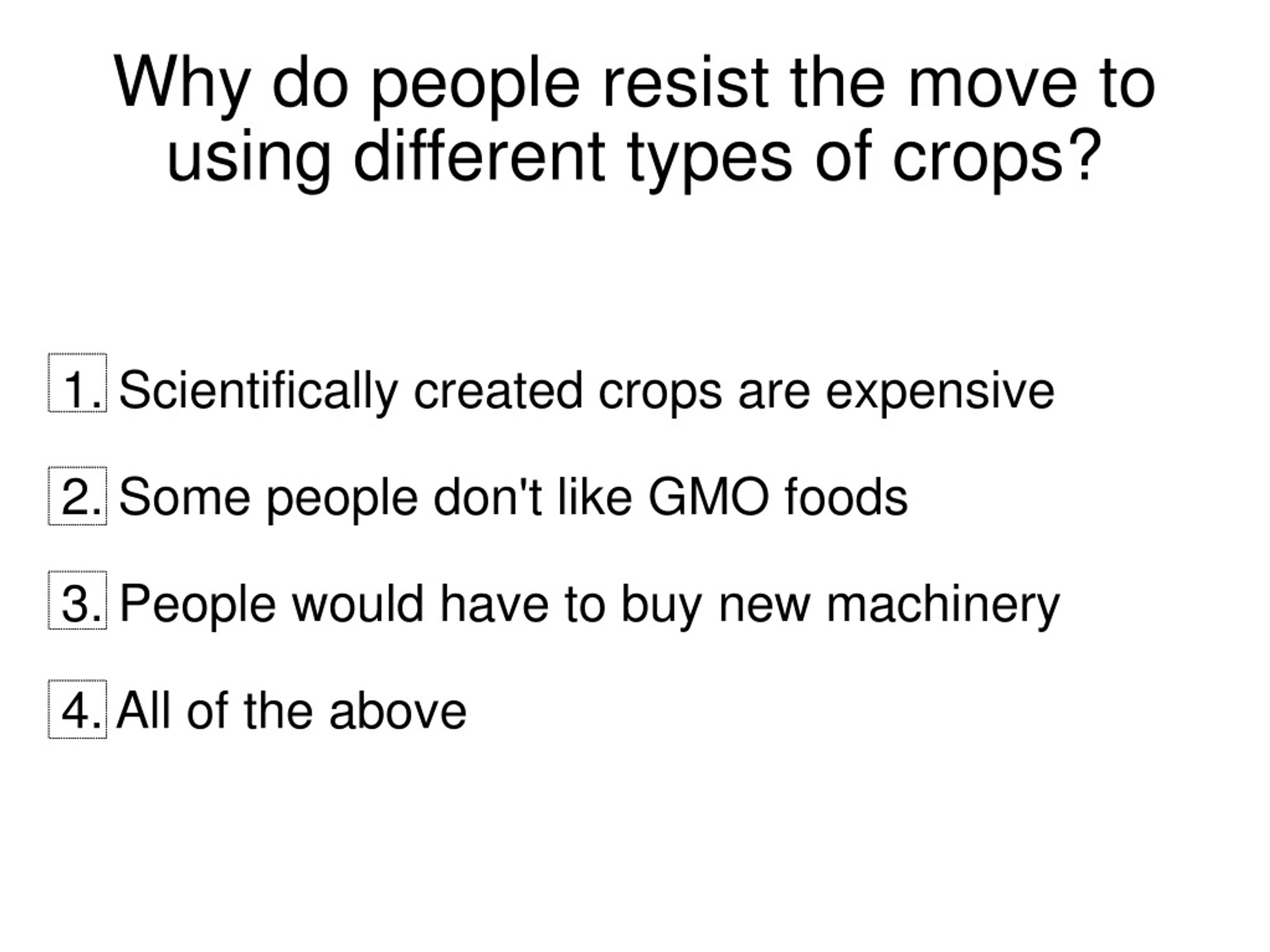 Why do people resist the move to using different types of crops?

1. Scientifically created crops are expensive

2. Some people don't like GMO foods

3. People would have to buy new machinery

4. All of the above